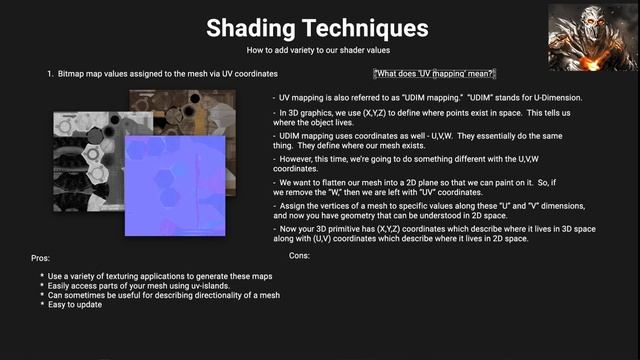 Shading Techniques

How to add variety to our shader values

1. Bitmap map values assigned to the mesh via UV coordinates

"What does 'UV mapping' mean?"

- UV mapping is also referred to as "UDIM mapping." "UDIM" stands for U-Dimension.

- In 3D graphics, we use (X,Y,Z) to define where points exist in space. This tells us where the object lives.

- UDIM mapping uses coordinates as well - U,V,W. They essentially do the same thing. They define where our mesh exists.

- However, this time, we're going to do something different with the U,V,W coordinates.

- We want to flatten our mesh into a 2D plane so that we can paint on it. So, if we remove the "W," then we are left with "UV" coordinates.

- Assign the vertices of a mesh to specific values along these "U" and "V" dimensions, and now you have geometry that can be understood in 2D space.

- Now your 3D primitive has (X,Y,Z) coordinates which describe where it lives in 3D space along with (U,V) coordinates which describe where it lives in 2D space.

Pros:

* Use a variety of texturing applications to generate these maps
* Easily access parts of your mesh using uv-islands.
* Can sometimes be useful for describing directionality of a mesh
* Easy to update

Cons: